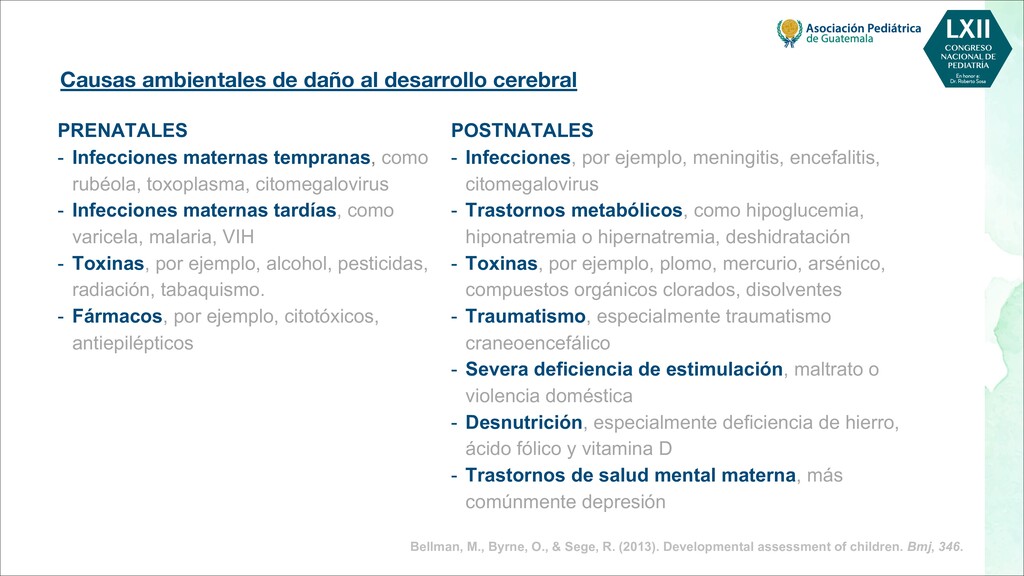 Asociación Pediátrica de Guatemala

LXII
CONGRESO NACIONAL DE PEDIATRÍA
En honor a Dr. Roberto Sosa

Causas ambientales de daño al desarrollo cerebral

PRENATALES
- Infecciones maternas tempranas, como rubéola, toxoplasma, citomegalovirus
- Infecciones maternas tardías, como varicela, malaria, VIH
- Toxinas, por ejemplo, alcohol, pesticidas, radiación, tabaquismo.
- Fármacos, por ejemplo, citotóxicos, antiepilépticos

POSTNATALES
- Infecciones, por ejemplo, meningitis, encefalitis, citomegalovirus
- Trastornos metabólicos, como hipoglucemia, hiponatremia o hipernatremia, deshidratación
- Toxinas, por ejemplo, plomo, mercurio, arsénico, compuestos orgánicos clorados, disolventes
- Traumatismo, especialmente traumatismo craneoencefálico
- Severa deficiencia de estimulación, maltrato o violencia doméstica
- Desnutrición, especialmente deficiencia de hierro, ácido fólico y vitamina D
- Trastornos de salud mental materna, más comúnmente depresión

Bellman, M., Byrne, O., & Sege, R. (2013). Developmental assessment of children. Bmj, 346.